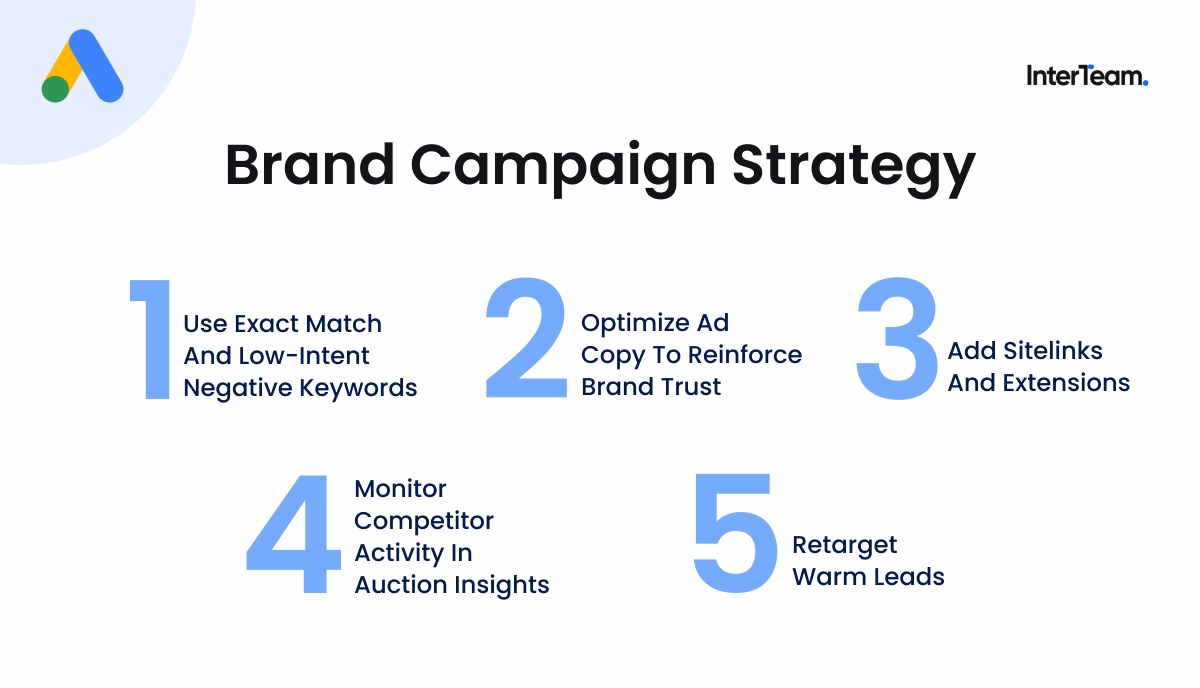 InterTeam.

Brand Campaign Strategy

1 Use Exact Match And Low-Intent Negative Keywords

2 Optimize Ad Copy To Reinforce Brand Trust

3 Add Sitelinks And Extensions

4 Monitor Competitor Activity In Auction Insights

5 Retarget Warm Leads